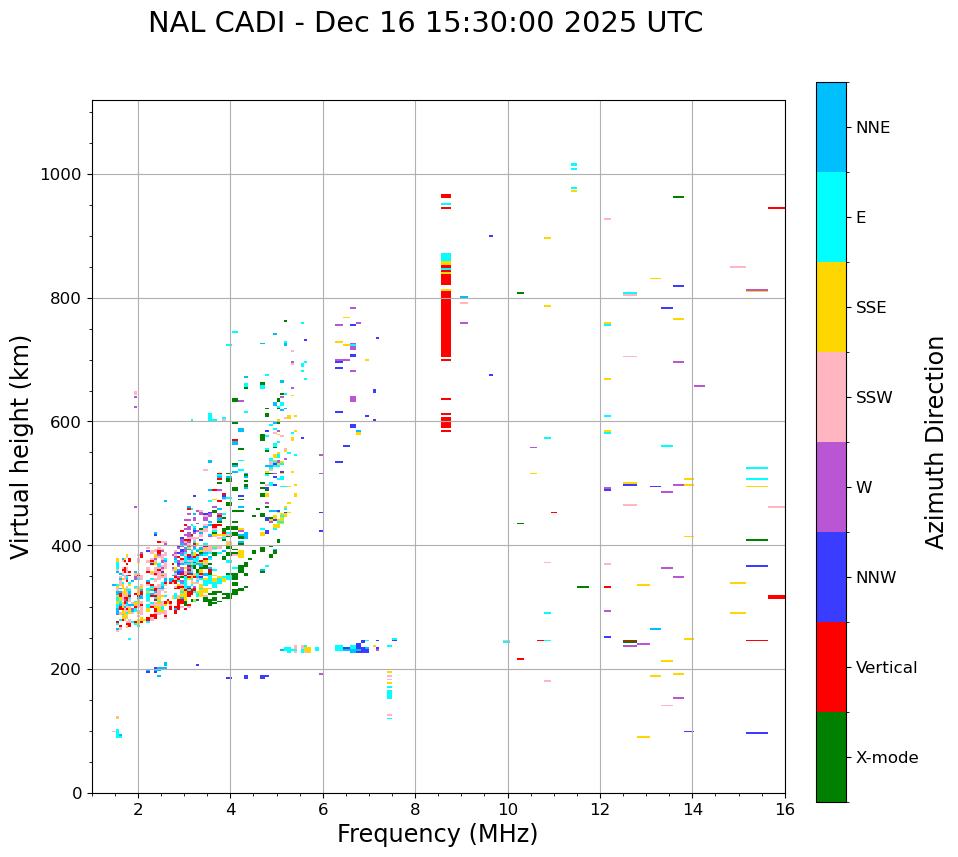 NAL CADI - Dec 16 15:30:00 2025 UTC

Virtual height (km)

1000
800
600
400
200
0

2 4 6 8 10 12 14 16

Frequency (MHz)

NNE
E
SSE
SSW
W
NNW
Vertical
X-mode

Azimuth Direction